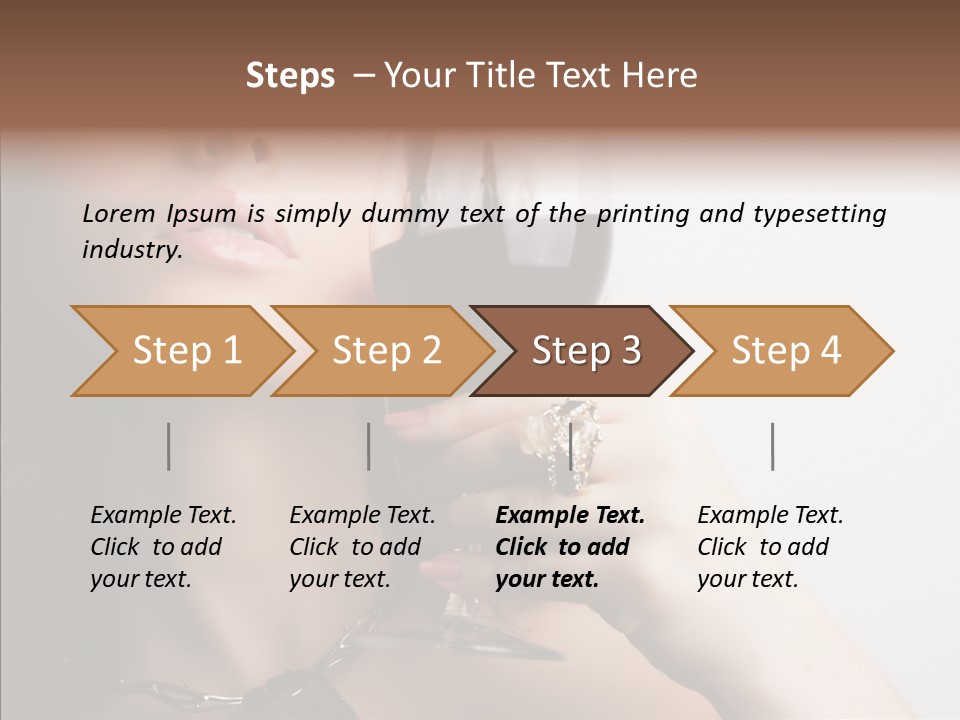 Steps – Your Title Text Here

Lorem Ipsum is simply dummy text of the printing and typesetting industry.

Step 1

Step 2

Step 3

Step 4

Example Text. Click to add your text.

Example Text. Click to add your text.

Example Text. Click to add your text.

Example Text. Click to add your text.